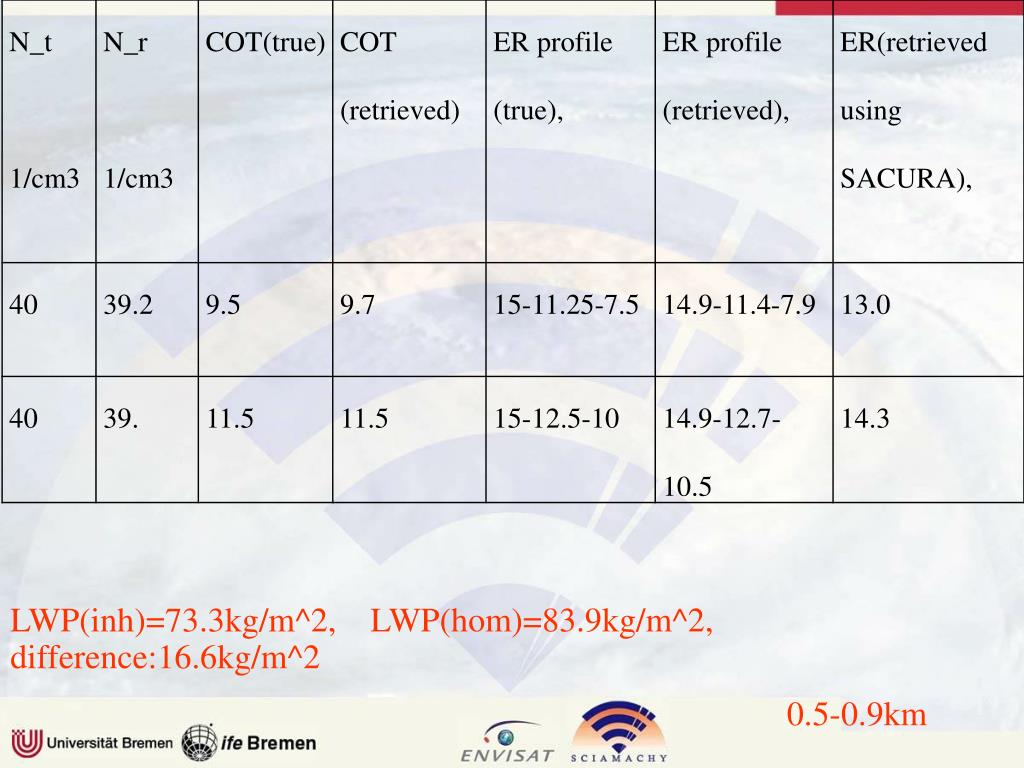 | N_t 1/cm3 | N_r 1/cm3 | COT(true) | COT (retrieved) | ER profile (true), | ER profile (retrieved), | ER(retrieved using SACURA), |
|---|---|---|---|---|---|---|
| 40 | 39.2 | 9.5 | 9.7 | 15-11.25-7.5 | 14.9-11.4-7.9 | 13.0 |
| 40 | 39. | 11.5 | 11.5 | 15-12.5-10 | 14.9-12.7-10.5 | 14.3 |

LWP(inh)=73.3kg/m^2, LWP(hom)=83.9kg/m^2, difference:16.6kg/m^2

0.5-0.9km

Universität Bremen ife Bremen ENVISAT SCIAMACHY